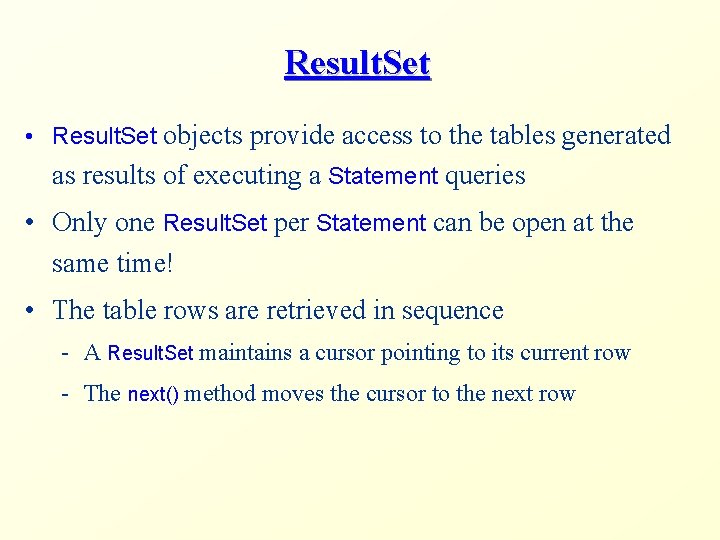 ResultSet

• ResultSet objects provide access to the tables generated as results of executing a Statement queries

• Only one ResultSet per Statement can be open at the same time!

• The table rows are retrieved in sequence

- A ResultSet maintains a cursor pointing to its current row

- The next() method moves the cursor to the next row